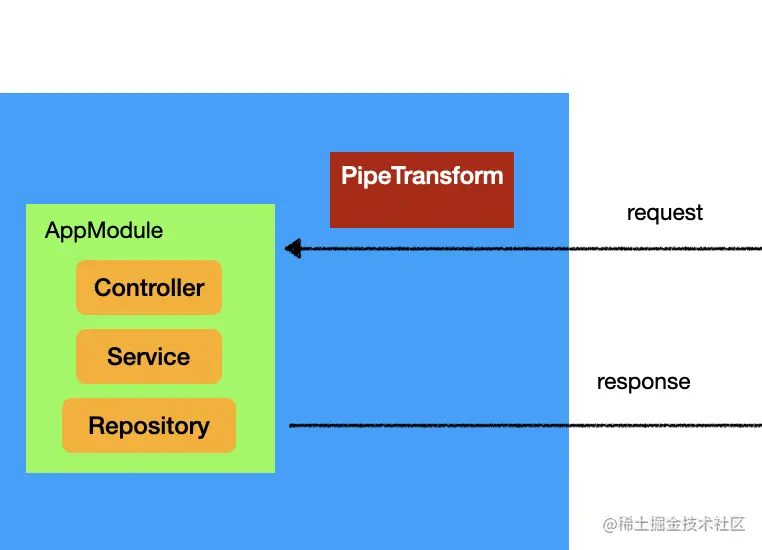 PipeTransform

request

AppModule

Controller

Service

response

Repository

@稀土掘金技术社区